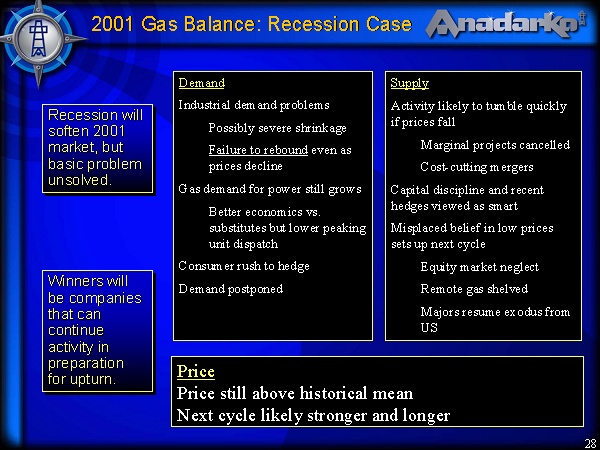 2001 Gas Balance: Recession Case

Anadarko

Recession will soften 2001 market, but basic problem unsolved.

Winners will be companies that can continue activity in preparation for upturn.

Demand

Industrial demand problems

Possibly severe shrinkage

Failure to rebound even as prices decline

Gas demand for power still grows

Better economics vs. substitutes but lower peaking unit dispatch

Consumer rush to hedge

Demand postponed

Supply

Activity likely to tumble quickly if prices fall

Marginal projects cancelled

Cost-cutting mergers

Capital discipline and recent hedges viewed as smart

Misplaced belief in low prices sets up next cycle

Equity market neglect

Remote gas shelved

Majors resume exodus from US

Price

Price still above historical mean

Next cycle likely stronger and longer

28